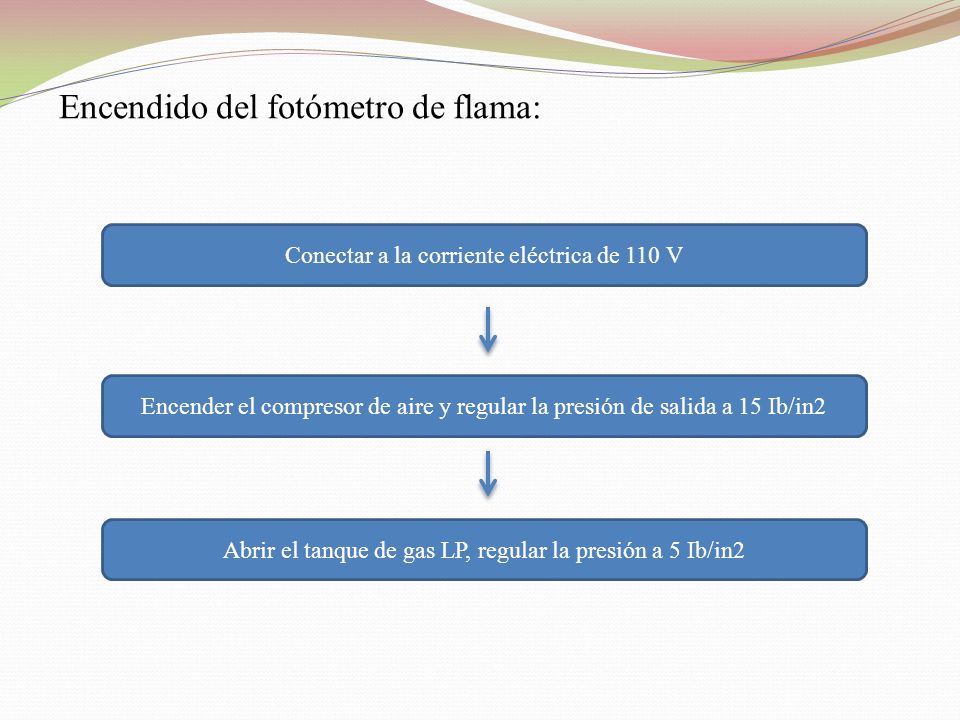 Encendido del fotómetro de flama:

Conectar a la corriente eléctrica de 110 V

Encender el compresor de aire y regular la presión de salida a 15 Ib/in2

Abrir el tanque de gas LP, regular la presión a 5 Ib/in2